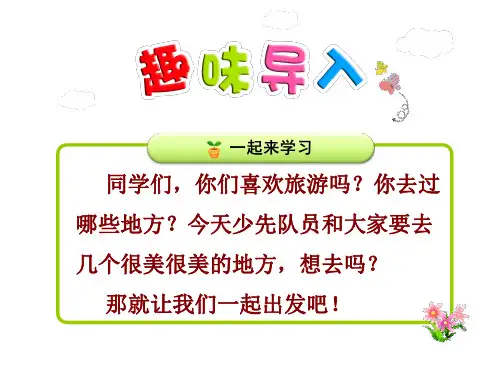 趣味导入

一起来学习

同学们，你们喜欢旅游吗？你去过哪些地方？今天少先队员和大家要去几个很美很美的地方，想去吗？

那就让我们一起出发吧！